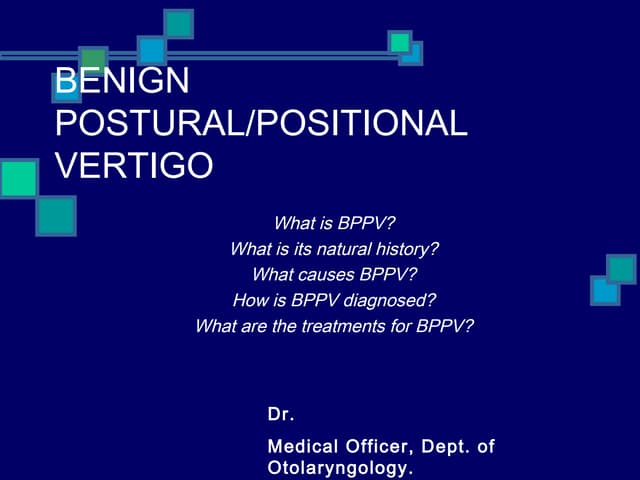 BENIGN POSTURAL/POSITIONAL VERTIGO

What is BPPV?
What is its natural history?
What causes BPPV?
How is BPPV diagnosed?
What are the treatments for BPPV?

Dr.

Medical Officer, Dept. of Otolaryngology.